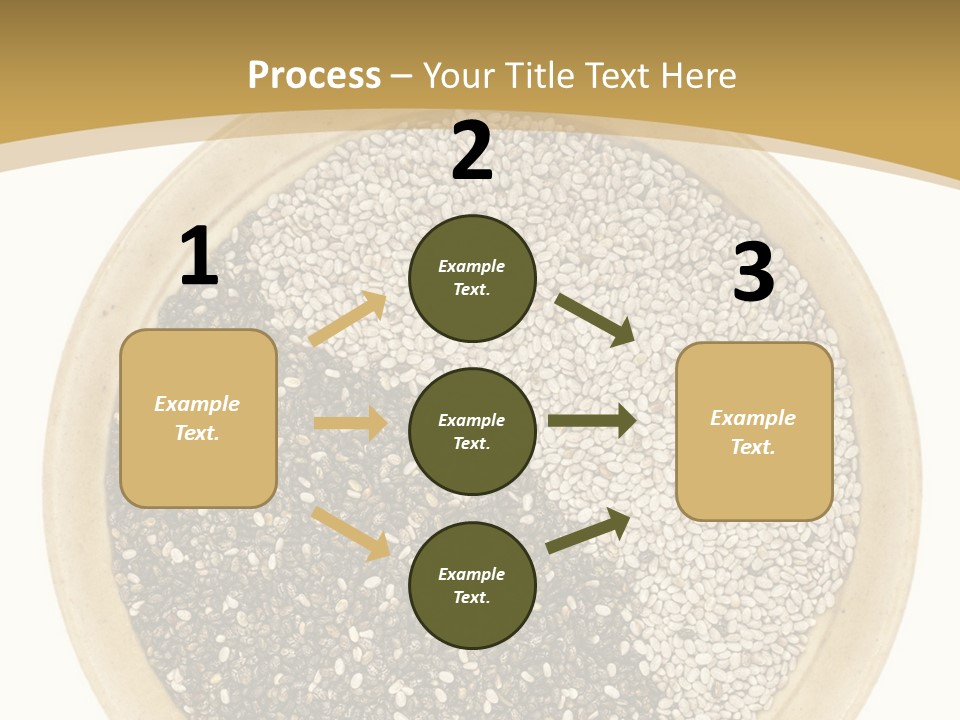 Process – Your Title Text Here

1

Example Text.

2

Example Text.

Example Text.

Example Text.

3

Example Text.